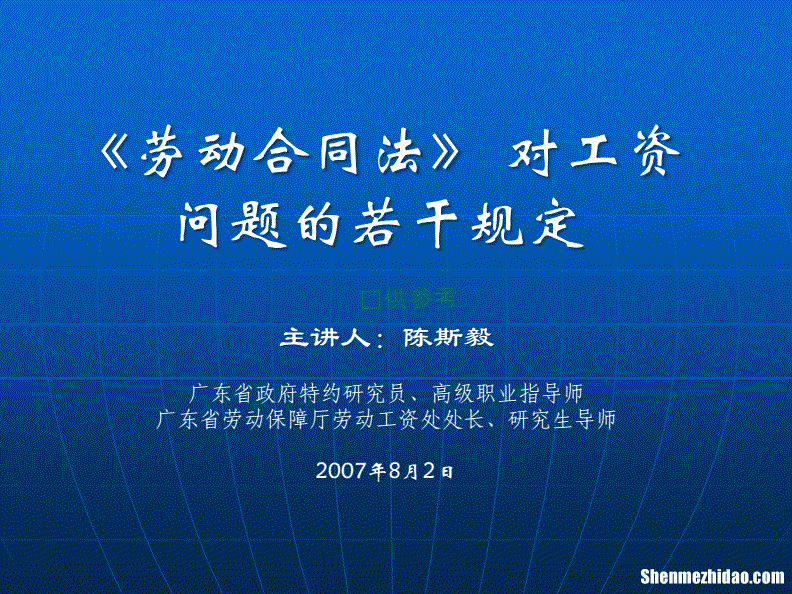 《劳动合同法》 对工资问题的若干规定

□供参考

主讲人：陈斯毅

广东省政府特约研究员、高级职业指导师
广东省劳动保障厅劳动工资处处长、研究生导师

2007年8月2日

Shenmezhidao.com